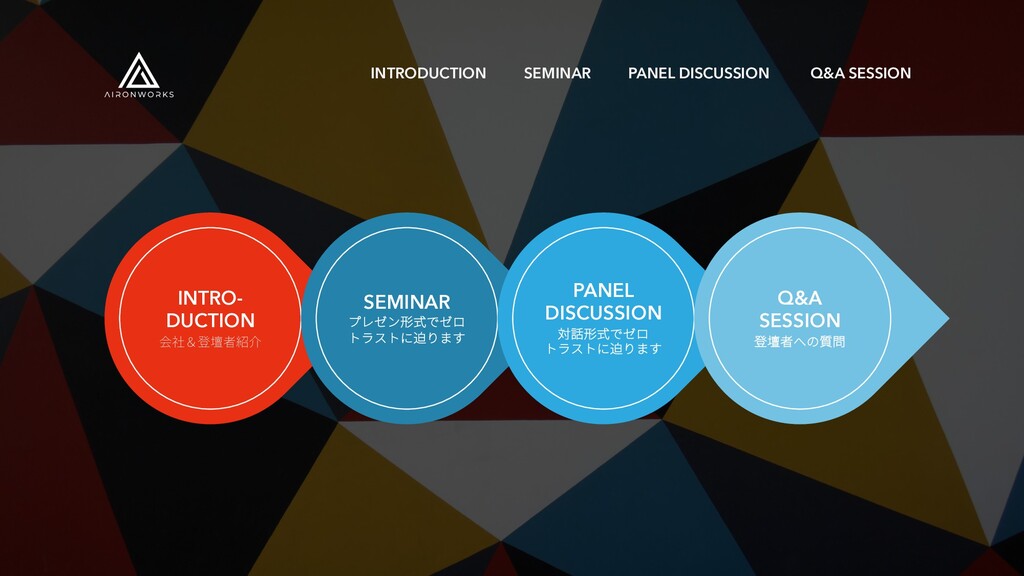 AIRONWORKS

INTRODUCTION SEMINAR PANEL DISCUSSION Q&A SESSION

INTRO-DUCTION
会社＆登壇者紹介

SEMINAR
プレゼン形式でゼロトラストに迫ります

PANEL DISCUSSION
対話形式でゼロトラストに迫ります

Q&A SESSION
登壇者への質問